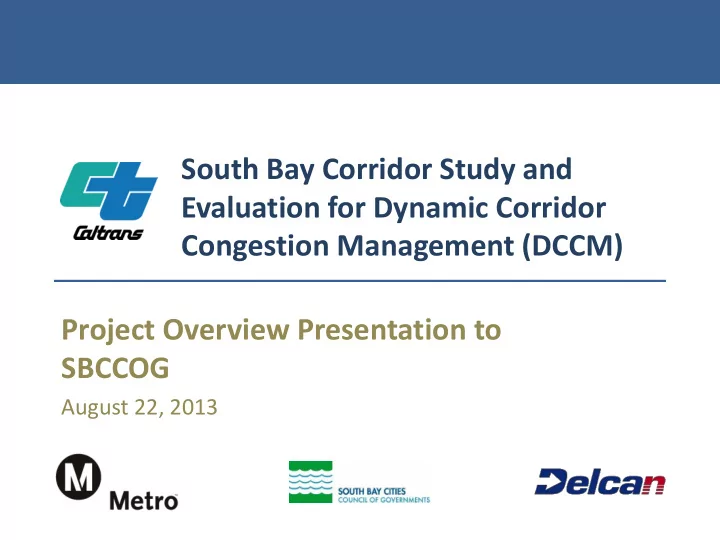 Caltrans

South Bay Corridor Study and Evaluation for Dynamic Corridor Congestion Management (DCCM)

Project Overview Presentation to SBCCOG

August 22, 2013

M Metro

SOUTH BAY CITIES COUNCIL OF GOVERNMENTS

Delcan